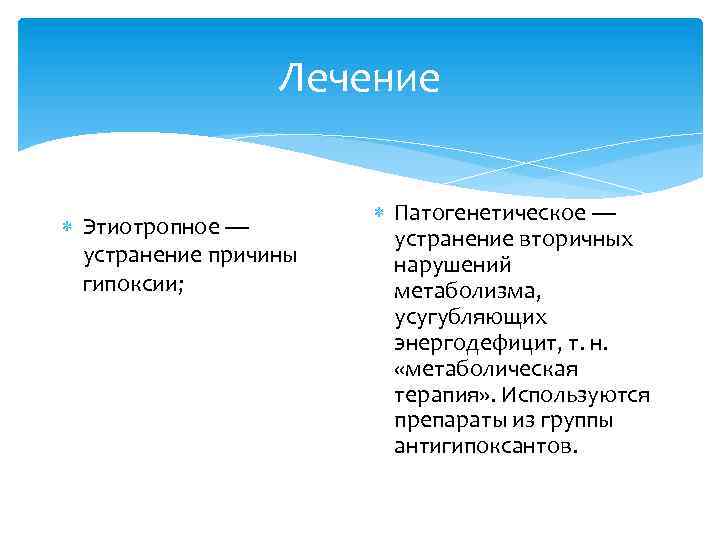 Лечение

Этиотропное — устранение причины гипоксии;

Патогенетическое — устранение вторичных нарушений метаболизма, усугубляющих энергодефицит, т. н. «метаболическая терапия». Используются препараты из группы антигипоксантов.